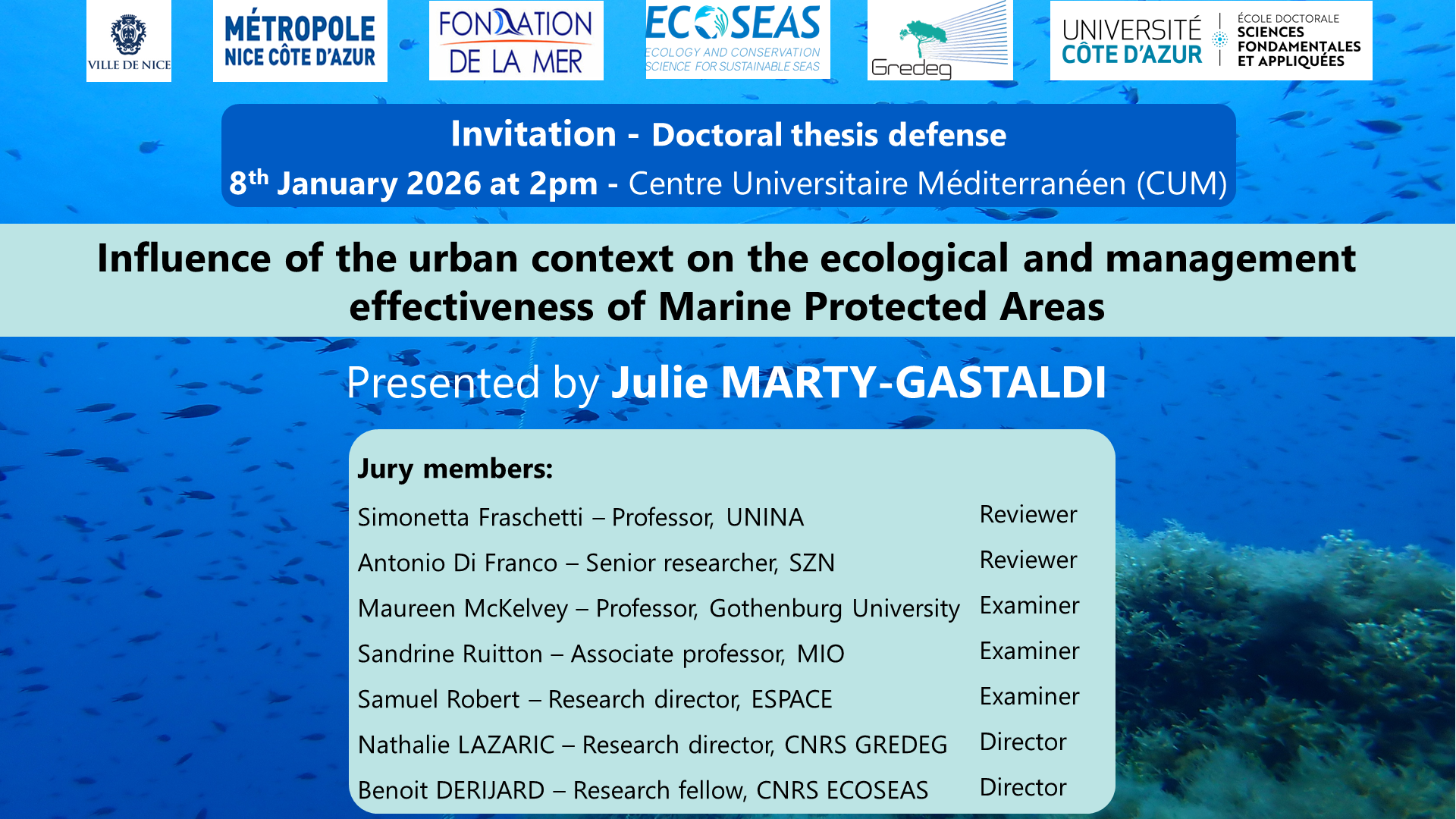 VILLE DE NICE

MÉTROPOLE NICE CÔTE D'AZUR

FONDATION DE LA MER

ECOSEAS ECOLOGY AND CONSERVATION SCIENCE FOR SUSTAINABLE SEAS

Gredeg

UNIVERSITÉ CÔTE D'AZUR

ÉCOLE DOCTORALE SCIENCES FONDAMENTALES ET APPLIQUÉES

Invitation - Doctoral thesis defense

$8^{th}$ January 2026 at 2pm - Centre Universitaire Méditerranéen (CUM)

Influence of the urban context on the ecological and management effectiveness of Marine Protected Areas

Presented by Julie MARTY-GASTALDI

Jury members:

| | |
|---|---|
| Simonetta Fraschetti – Professor, UNINA | Reviewer |
| Antonio Di Franco – Senior researcher, SZN | Reviewer |
| Maureen McKelvey – Professor, Gothenburg University | Examiner |
| Sandrine Ruitton – Associate professor, MIO | Examiner |
| Samuel Robert – Research director, ESPACE | Examiner |
| Nathalie LAZARIC – Research director, CNRS GREDEG | Director |
| Benoit DERIJARD – Research fellow, CNRS ECOSEAS | Director |